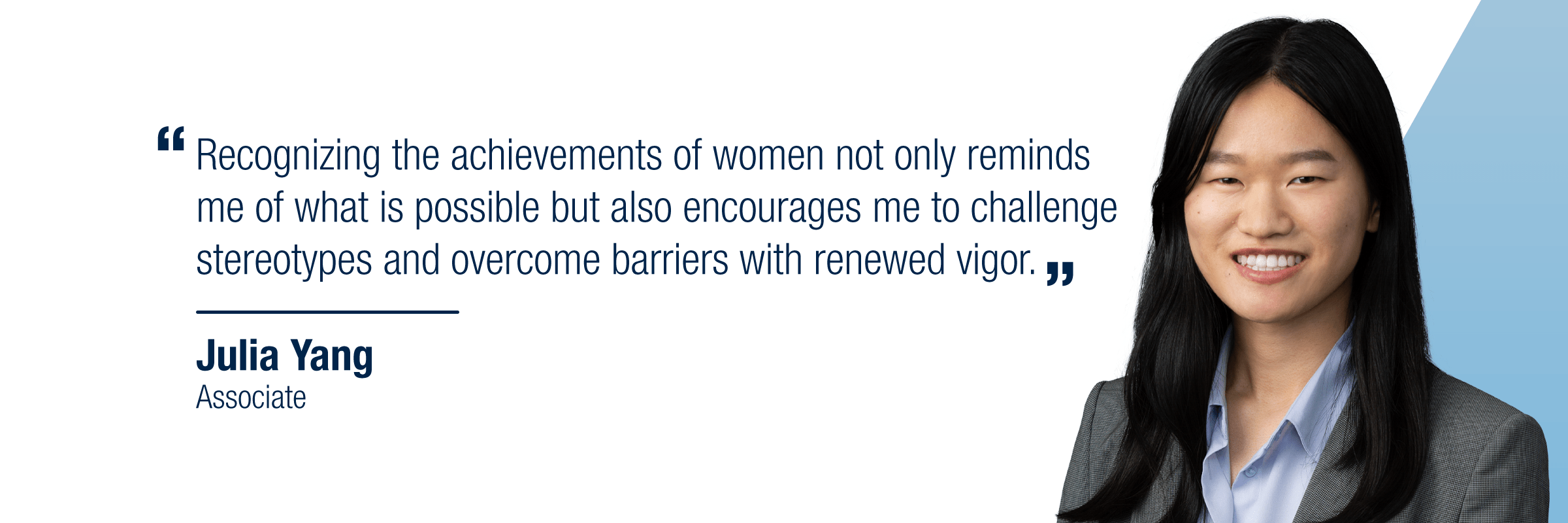 “Recognizing the achievements of women not only reminds me of what is possible but also encourages me to challenge stereotypes and overcome barriers with renewed vigor.”

Julia Yang
Associate